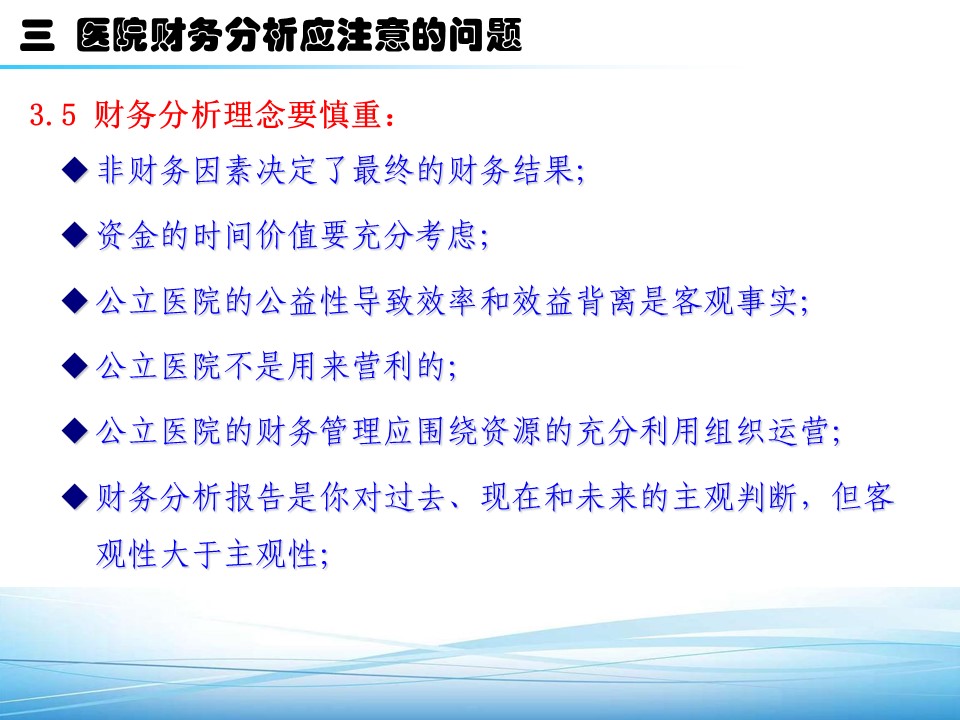 三 医院财务分析应注意的问题

3.5 财务分析理念要慎重：

◆ 非财务因素决定了最终的财务结果;

◆ 资金的时间价值要充分考虑;

◆ 公立医院的公益性导致效率和效益背离是客观事实;

◆ 公立医院不是用来营利的;

◆ 公立医院的财务管理应围绕资源的充分利用组织运营;

◆ 财务分析报告是你对过去、现在和未来的主观判断，但客观性大于主观性;